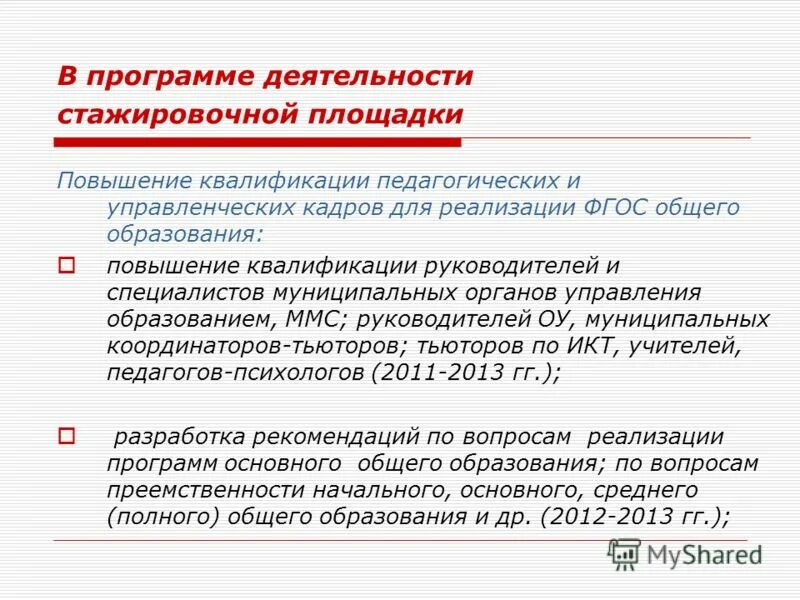 В программе деятельности стажировочной площадки

Повышение квалификации педагогических и управленческих кадров для реализации ФГОС общего образования:

повышение квалификации руководителей и специалистов муниципальных органов управления образованием, ММС; руководителей ОУ, муниципальных координаторов-тьюторов; тьюторов по ИКТ, учителей, педагогов-психологов (2011-2013 гг.);

разработка рекомендаций по вопросам реализации программ основного общего образования; по вопросам преемственности начального, основного, среднего (полного) общего образования и др. (2012-2013 гг.);

MyShared